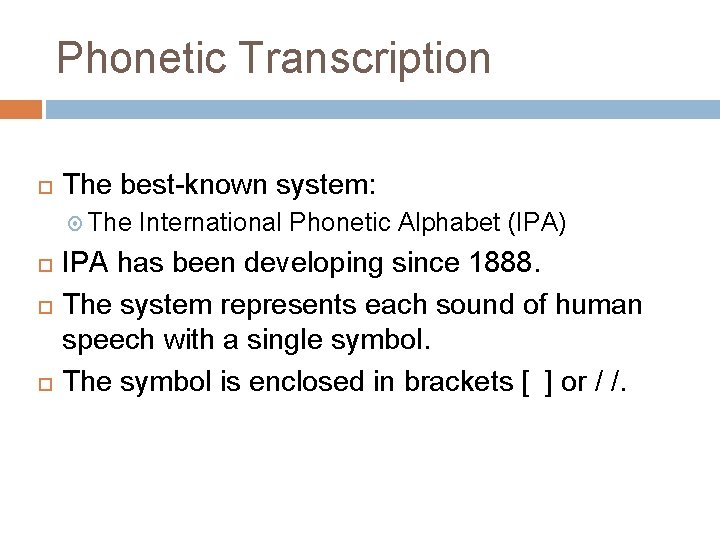 Phonetic Transcription

The best-known system:

The International Phonetic Alphabet (IPA)

IPA has been developing since 1888.

The system represents each sound of human speech with a single symbol.

The symbol is enclosed in brackets [ ] or / /.